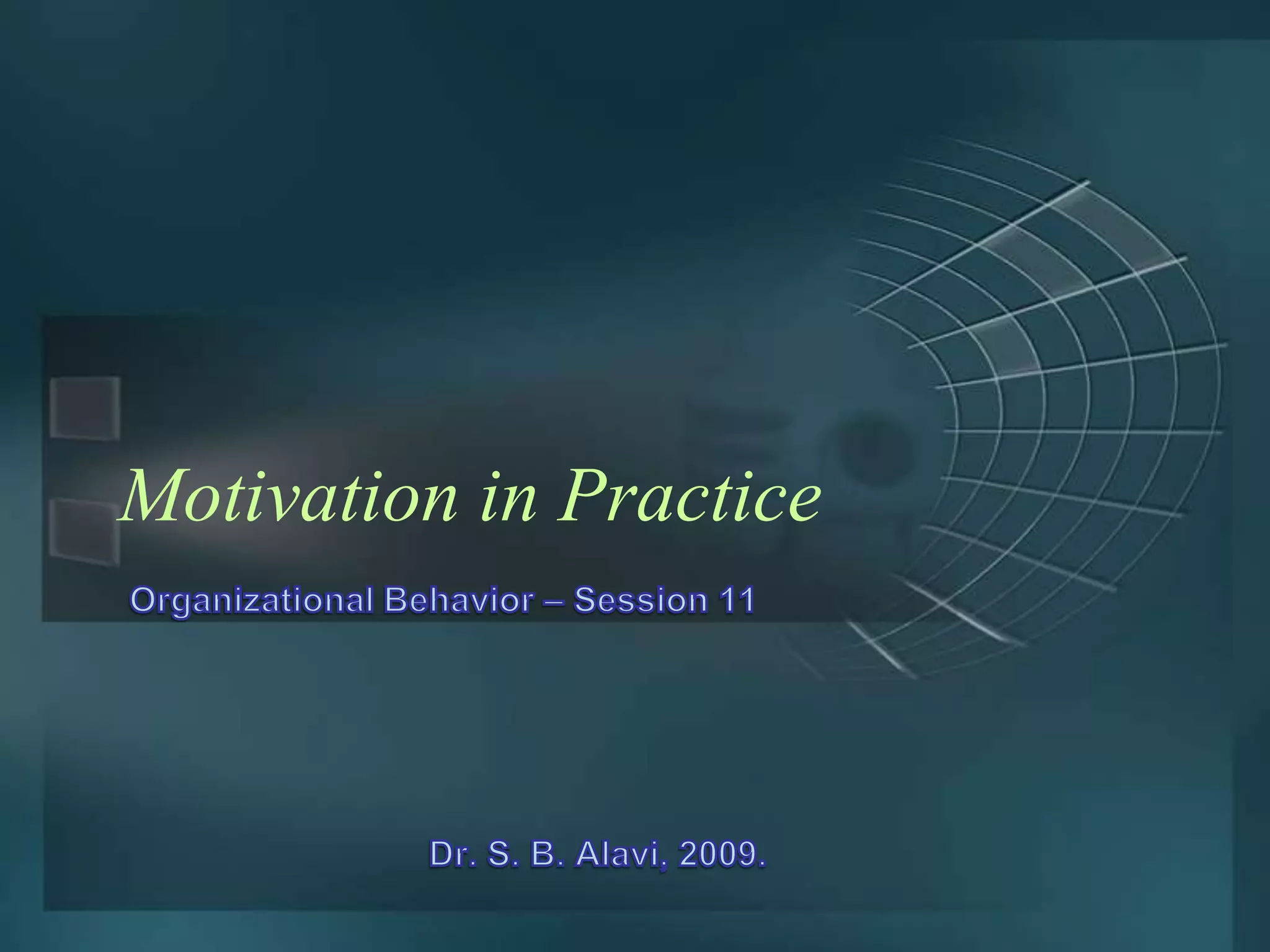 Motivation in Practice

Organizational Behavior – Session 11

Dr. S. B. Alavi, 2009.